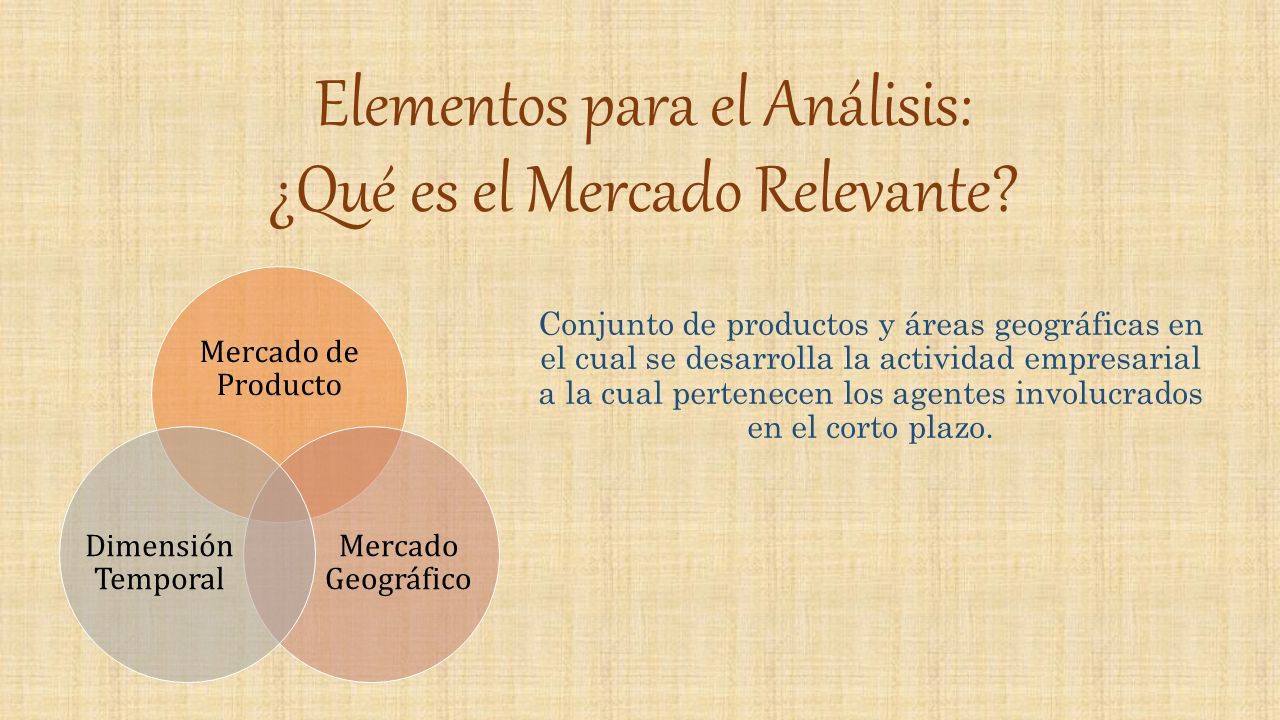 Elementos para el Análisis:
¿Qué es el Mercado Relevante?

Mercado de Producto

Dimensión Temporal

Mercado Geográfico

Conjunto de productos y áreas geográficas en el cual se desarrolla la actividad empresarial a la cual pertenecen los agentes involucrados en el corto plazo.